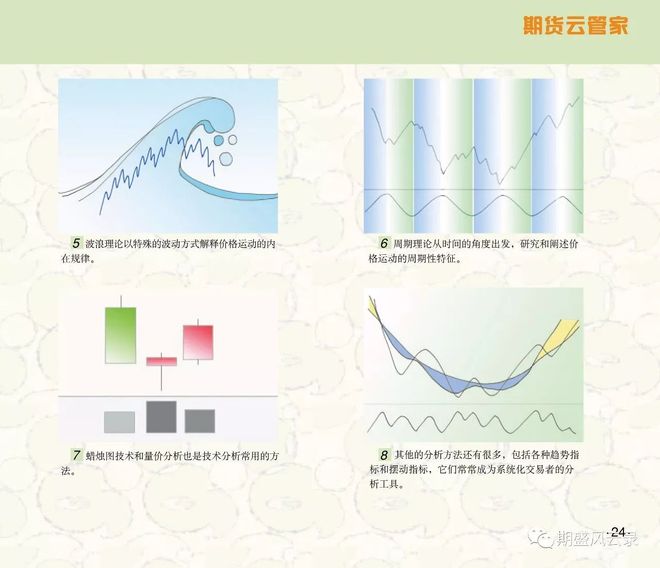 期货云管家

5 波浪理论以特殊的波动方式解释价格运动的内在规律。

6 周期理论从时间的角度出发，研究和阐述价格运动的周期性特征。

7 蜡烛图技术和量价分析也是技术分析常用的方法。

8 其他的分析方法还有很多，包括各种趋势指标和摆动指标，它们常常成为系统化交易者的分析工具。

24

期盛风云录